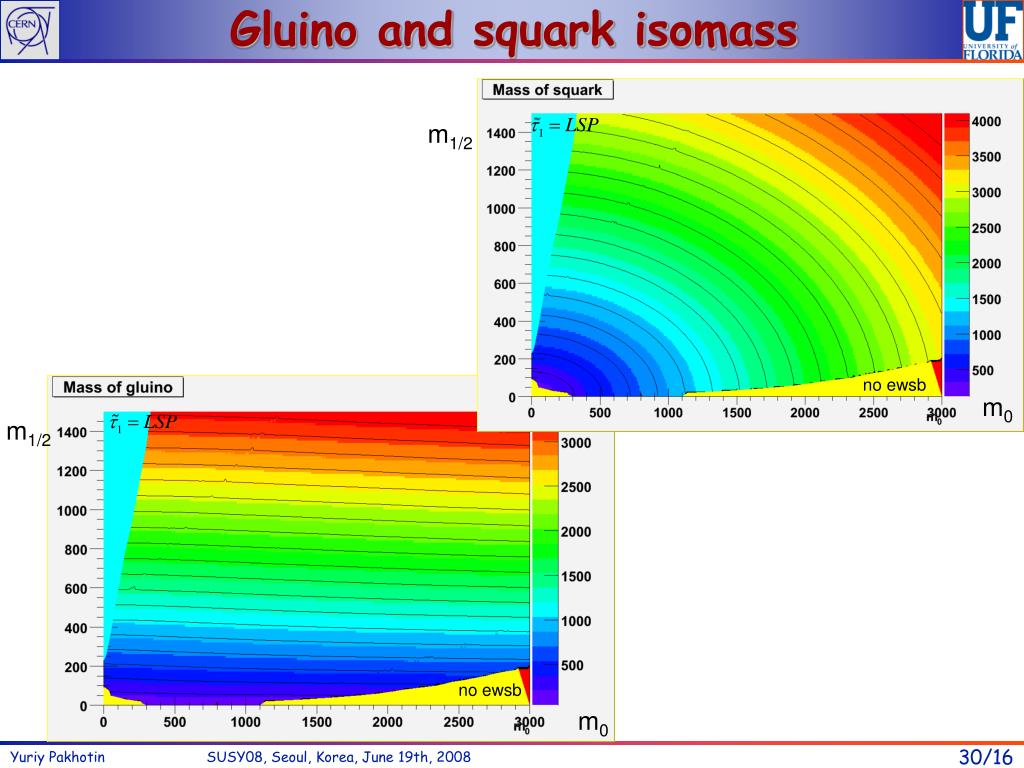 CERN

Gluino and squark isomass

UF UNIVERSITY of FLORIDA

Mass of squark

$m_{1/2}$

$\tilde{\tau}_1 = LSP$

1400
1200
1000
800
600
400
200
0

0 500 1000 1500 2000 2500 3000
$m_0$

$m_0$

no ewsb

4000
3500
3000
2500
2000
1500
1000
500

Mass of gluino

$m_{1/2}$

$\tilde{\tau}_1 = LSP$

1400
1200
1000
800
600
400
200
0

0 500 1000 1500 2000 2500 3000
$m_0$

$m_0$

no ewsb

3000
2500
2000
1500
1000
500

Yuriy Pakhotin SUSY08, Seoul, Korea, June 19th, 2008 30/16